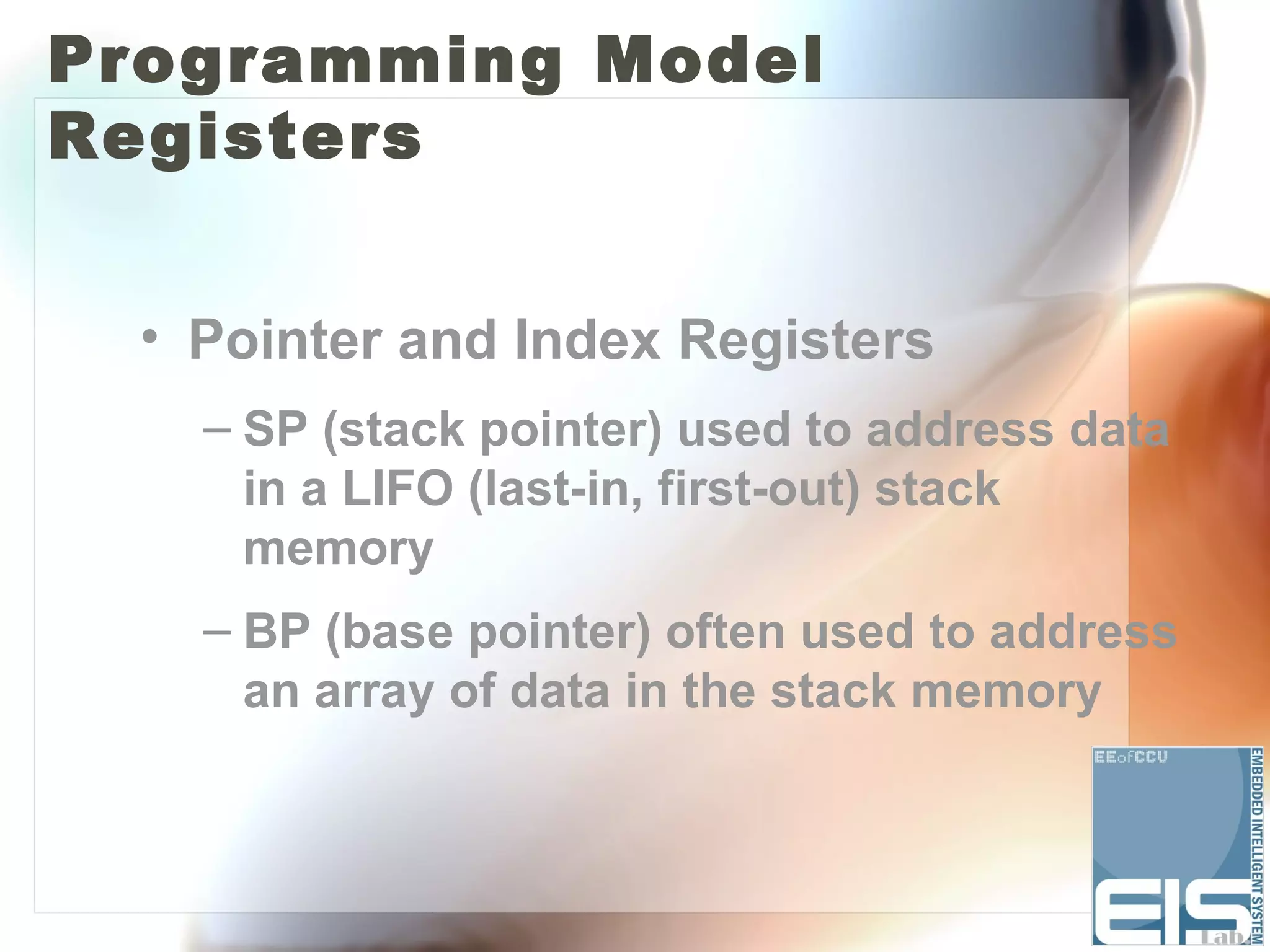 Programming Model Registers

• Pointer and Index Registers

– SP (stack pointer) used to address data in a LIFO (last-in, first-out) stack memory

– BP (base pointer) often used to address an array of data in the stack memory

EEofCCU
EMBEDDED INTELLIGENT SYSTEM
EIS Lab.